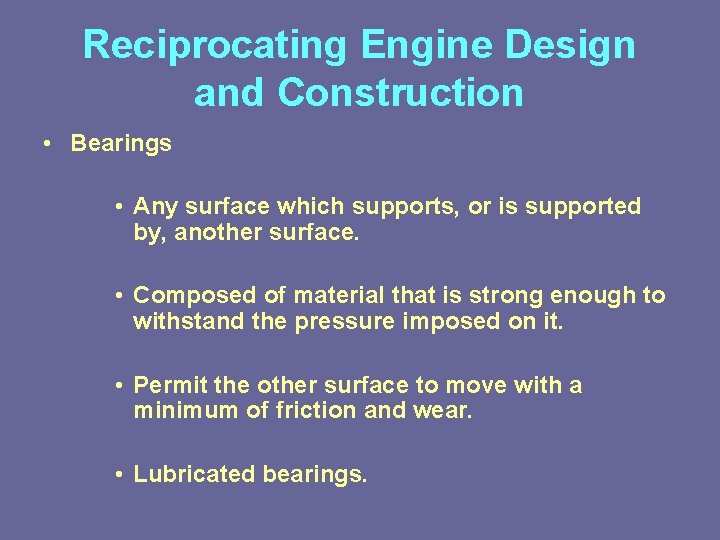 Reciprocating Engine Design and Construction

• Bearings

• Any surface which supports, or is supported by, another surface.

• Composed of material that is strong enough to withstand the pressure imposed on it.

• Permit the other surface to move with a minimum of friction and wear.

• Lubricated bearings.